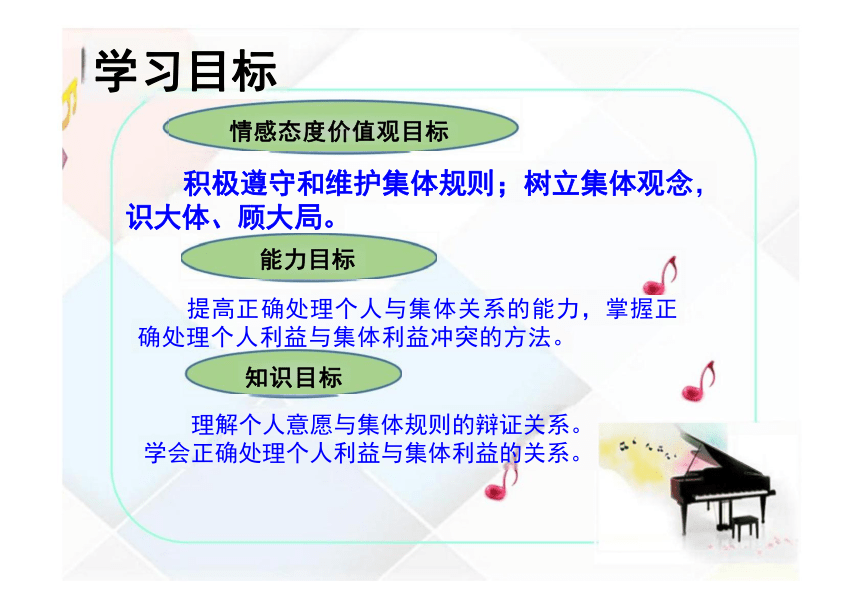 学习目标

情感态度价值观目标

积极遵守和维护集体规则；树立集体观念，识大体、顾大局。

能力目标

提高正确处理个人与集体关系的能力，掌握正确处理个人利益与集体利益冲突的方法。

知识目标

理解个人意愿与集体规则的辩证关系。
学会正确处理个人利益与集体利益的关系。